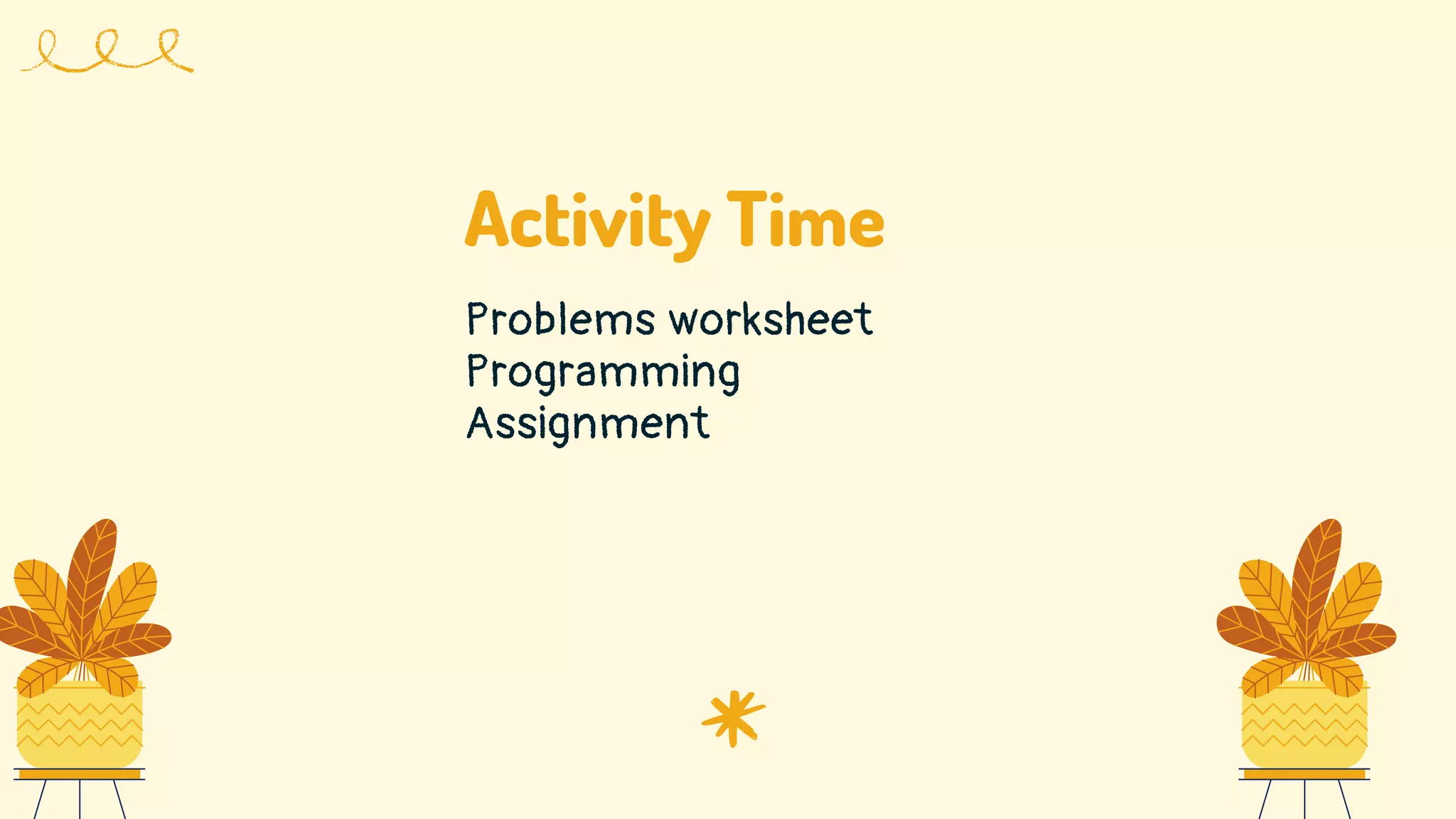 Activity Time

Problems worksheet
Programming
Assignment